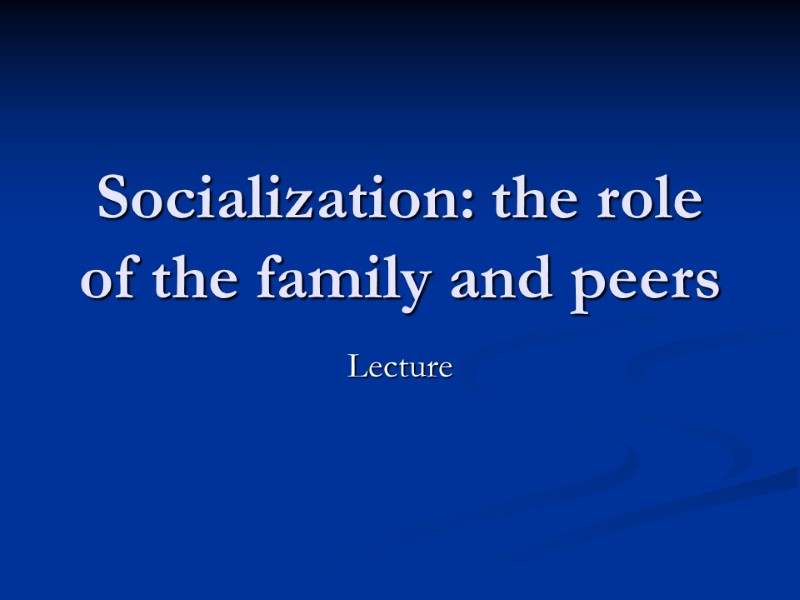 Socialization: the role of the family and peers

Lecture